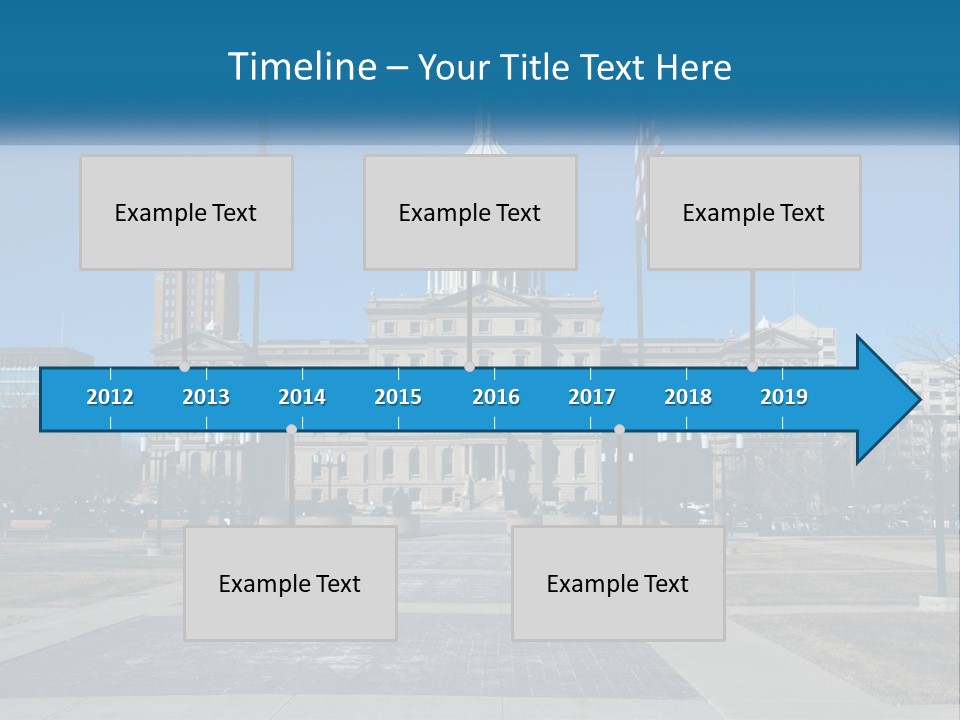 Timeline – Your Title Text Here

Example Text

Example Text

Example Text

2012 2013 2014 2015 2016 2017 2018 2019

Example Text

Example Text